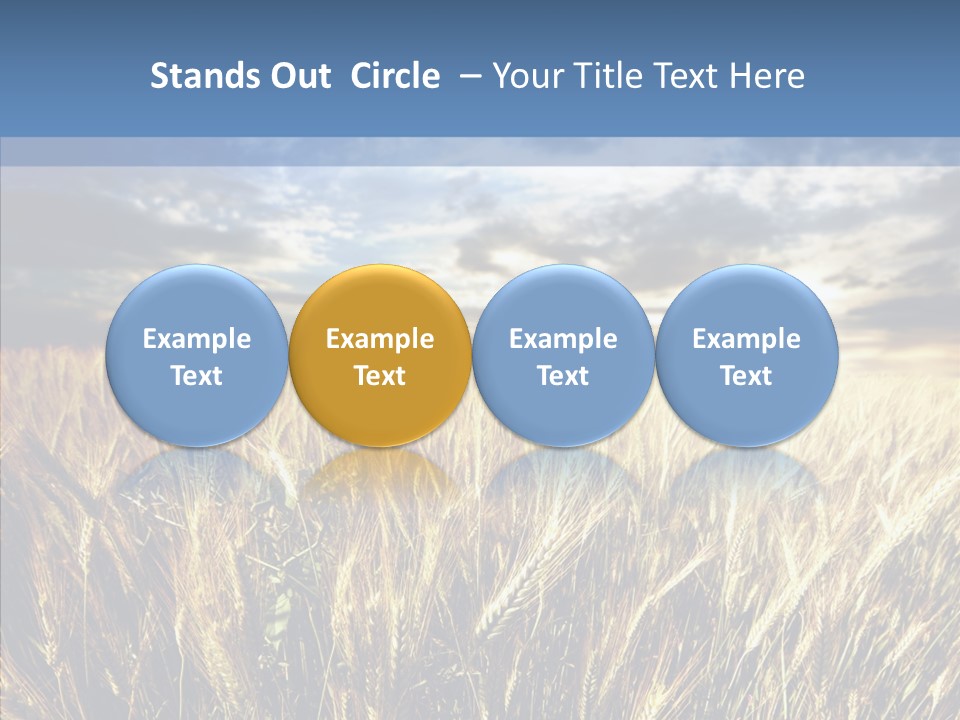 Stands Out Circle – Your Title Text Here

Example Text

Example Text

Example Text

Example Text